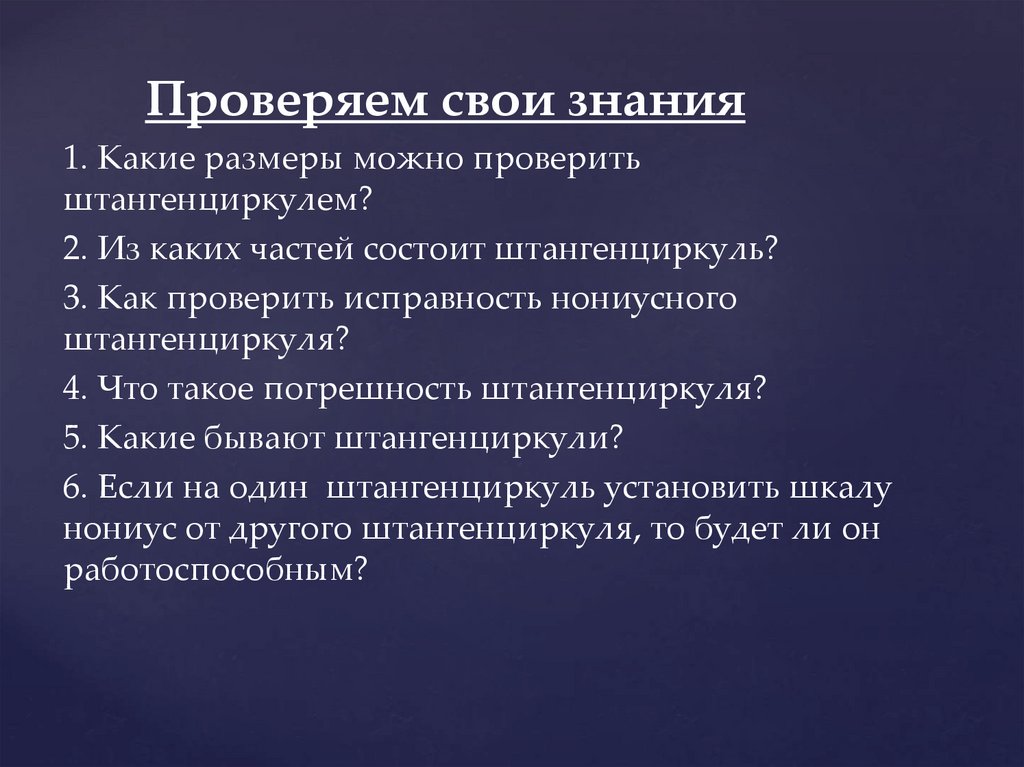 Проверяем свои знания

1. Какие размеры можно проверить штангенциркулем?

2. Из каких частей состоит штангенциркуль?

3. Как проверить исправность нониусного штангенциркуля?

4. Что такое погрешность штангенциркуля?

5. Какие бывают штангенциркули?

6. Если на один штангенциркуль установить шкалу нониус от другого штангенциркуля, то будет ли он работоспособным?